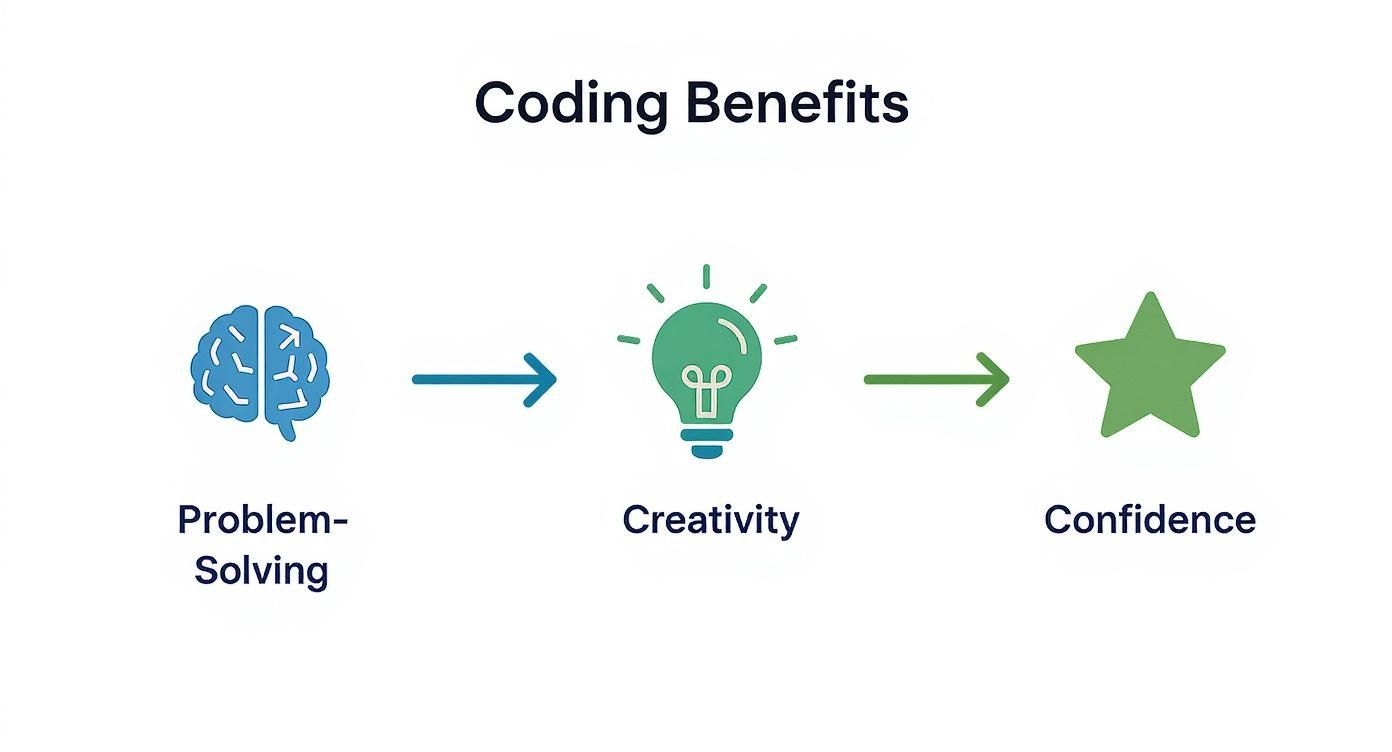 Coding Benefits

Problem-Solving

Creativity

Confidence